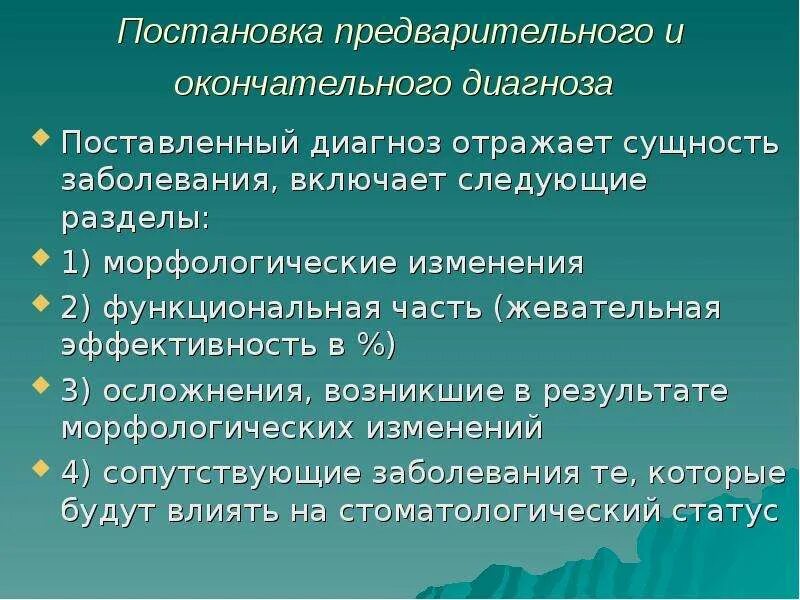 Постановка предварительного и окончательного диагноза

Поставленный диагноз отражает сущность заболевания, включает следующие разделы:

1) морфологические изменения

2) функциональная часть (жевательная эффективность в %)

3) осложнения, возникшие в результате морфологических изменений

4) сопутствующие заболевания те, которые будут влиять на стоматологический статус